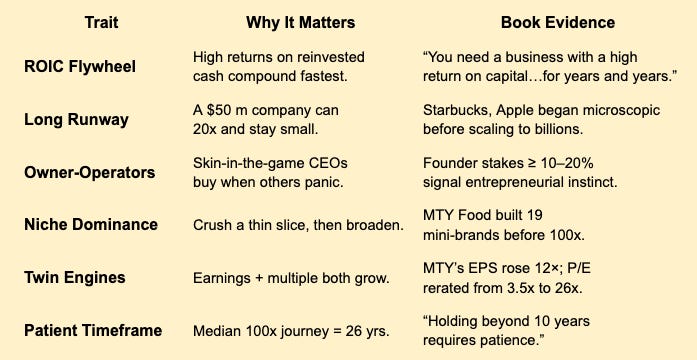 | Trait | Why It Matters | Book Evidence |
|---|---|---|
| ROIC Flywheel | High returns on reinvested cash compound fastest. | “You need a business with a high return on capital…for years and years.” |
| Long Runway | A \$50 m company can 20x and stay small. | Starbucks, Apple began microscopic before scaling to billions. |
| Owner-Operators | Skin-in-the-game CEOs buy when others panic. | Founder stakes ≥ 10–20% signal entrepreneurial instinct. |
| Niche Dominance | Crush a thin slice, then broaden. | MTY Food built 19 mini-brands before 100x. |
| Twin Engines | Earnings + multiple both grow. | MTY’s EPS rose 12×; P/E rerated from 3.5x to 26x. |
| Patient Timeframe | Median 100x journey = 26 yrs. | “Holding beyond 10 years requires patience.” |